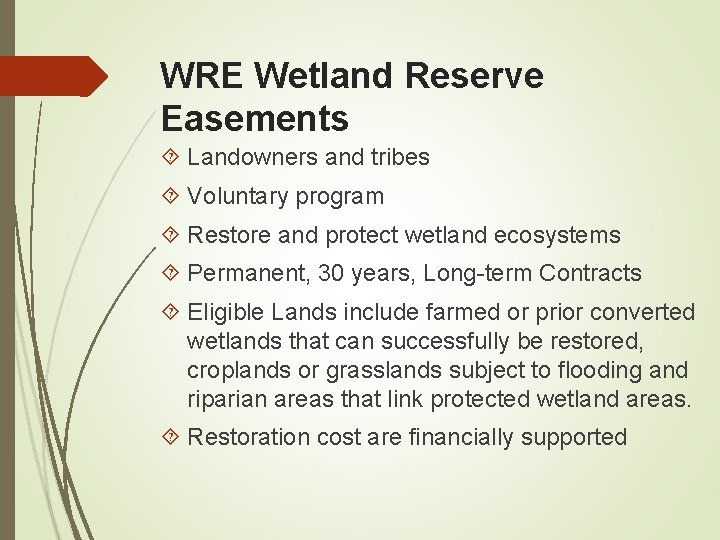 WRE Wetland Reserve Easements

Landowners and tribes

Voluntary program

Restore and protect wetland ecosystems

Permanent, 30 years, Long-term Contracts

Eligible Lands include farmed or prior converted wetlands that can successfully be restored, croplands or grasslands subject to flooding and riparian areas that link protected wetland areas.

Restoration cost are financially supported